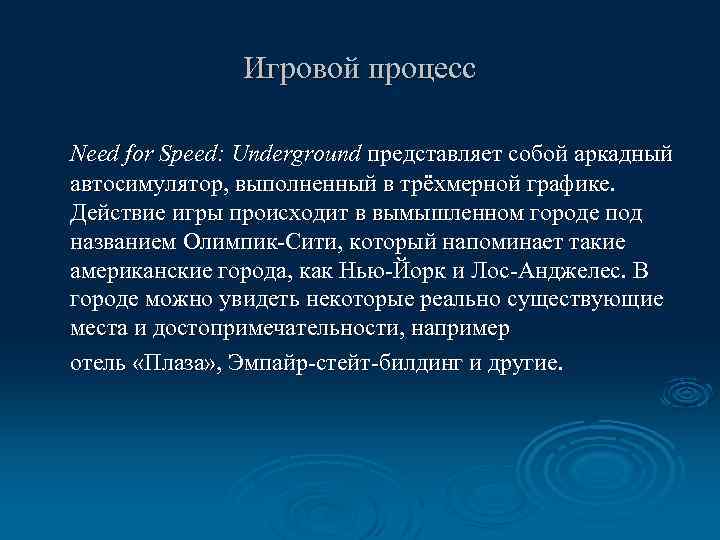 Игровой процесс

Need for Speed: Underground представляет собой аркадный автосимулятор, выполненный в трёхмерной графике. Действие игры происходит в вымышленном городе под названием Олимпик-Сити, который напоминает такие американские города, как Нью-Йорк и Лос-Анджелес. В городе можно увидеть некоторые реально существующие места и достопримечательности, например

отель «Плаза», Эмпайр-стейт-билдинг и другие.